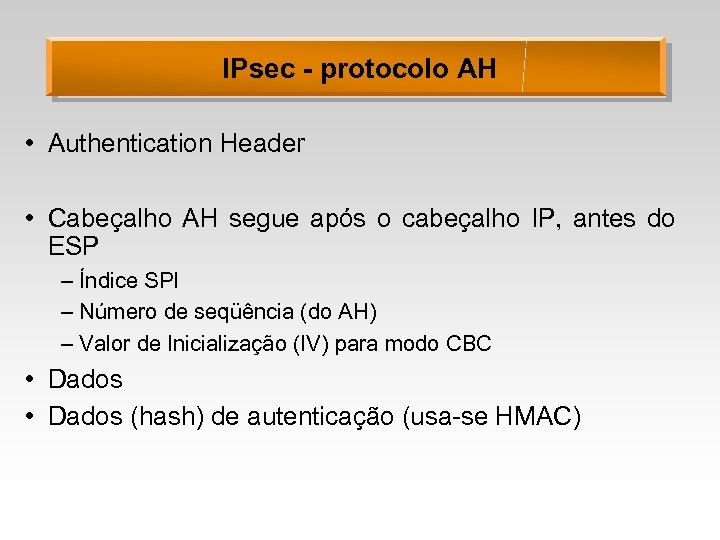 IPsec - protocolo AH

• Authentication Header

• Cabeçalho AH segue após o cabeçalho IP, antes do ESP
– Índice SPI
– Número de seqüência (do AH)
– Valor de Inicialização (IV) para modo CBC

• Dados

• Dados (hash) de autenticação (usa-se HMAC)